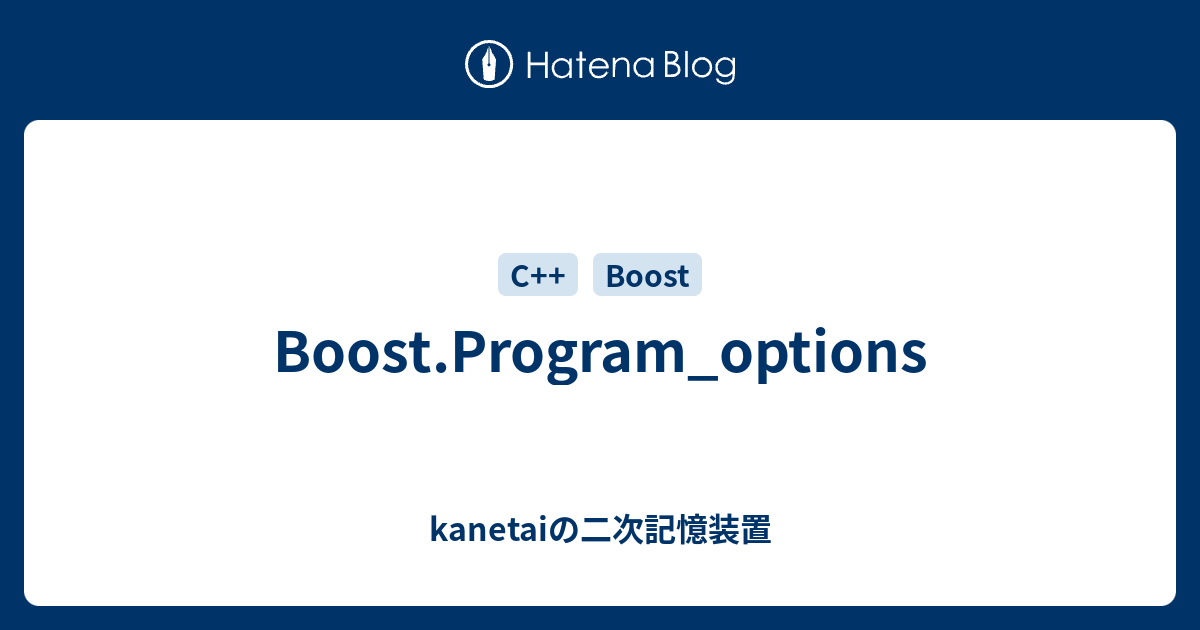 Hatena Blog

C++ Boost

Boost.Program_options

kanetaiの二次記憶装置